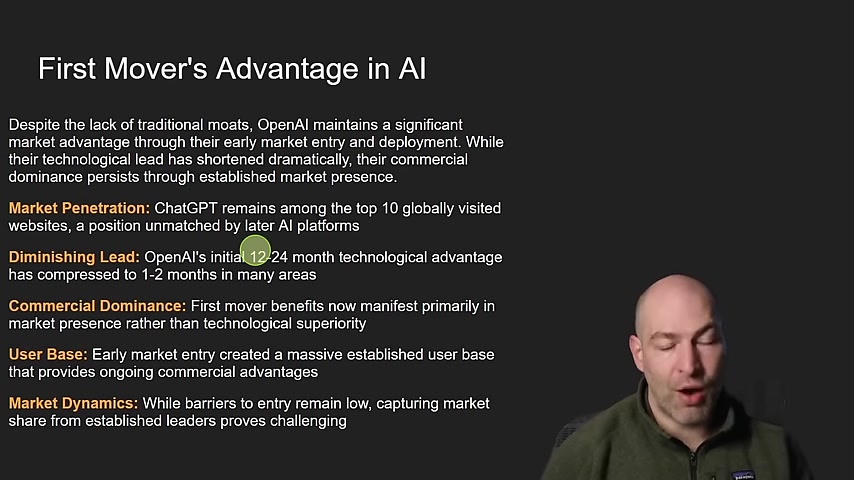 First Mover's Advantage in AI

Despite the lack of traditional moats, OpenAI maintains a significant market advantage through their early market entry and deployment. While their technological lead has shortened dramatically, their commercial dominance persists through established market presence.

Market Penetration: ChatGPT remains among the top 10 globally visited websites, a position unmatched by later AI platforms

Diminishing Lead: OpenAI's initial 12-24 month technological advantage has compressed to 1-2 months in many areas

Commercial Dominance: First mover benefits now manifest primarily in market presence rather than technological superiority

User Base: Early market entry created a massive established user base that provides ongoing commercial advantages

Market Dynamics: While barriers to entry remain low, capturing market share from established leaders proves challenging